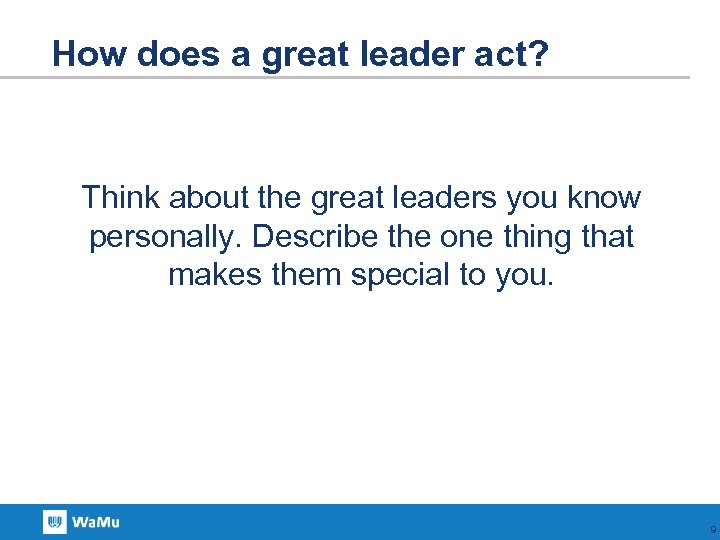 How does a great leader act?

Think about the great leaders you know personally. Describe the one thing that makes them special to you.

WaMu

9